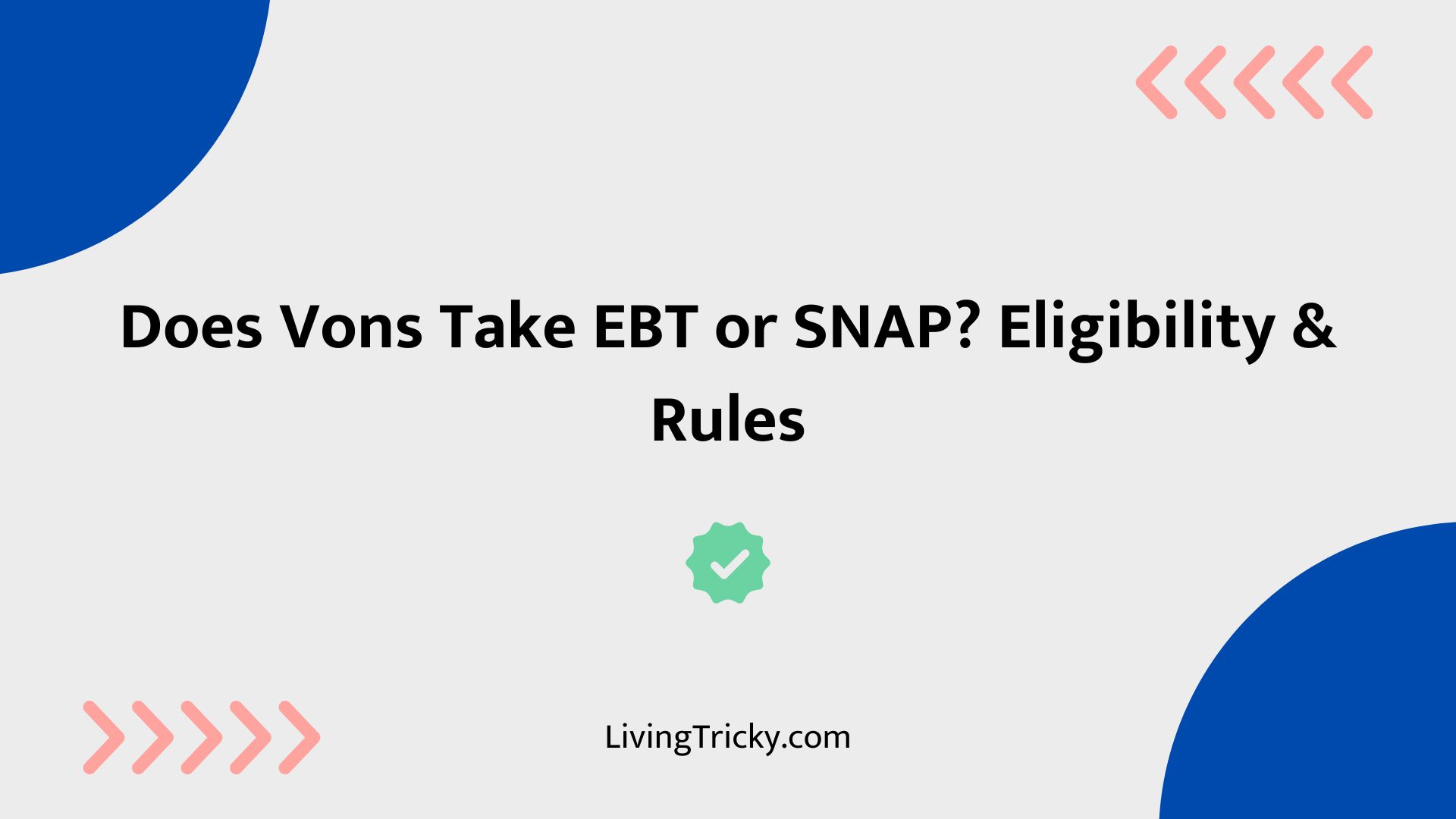 Does Vons Take EBT or SNAP? Eligibility & Rules

LivingTricky.com